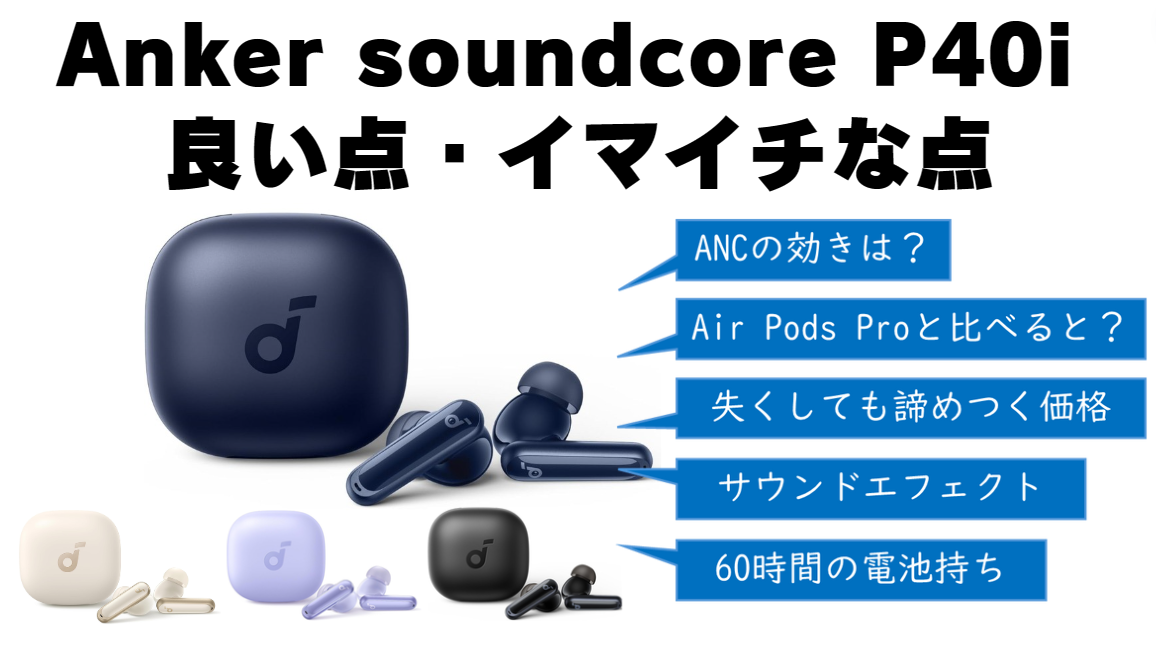 Anker soundcore P40i
良い点・イマイチな点

ANCの効きは？

Air Pods Proと比べると？

失くしても諦めつく価格

サウンドエフェクト

60時間の電池持ち